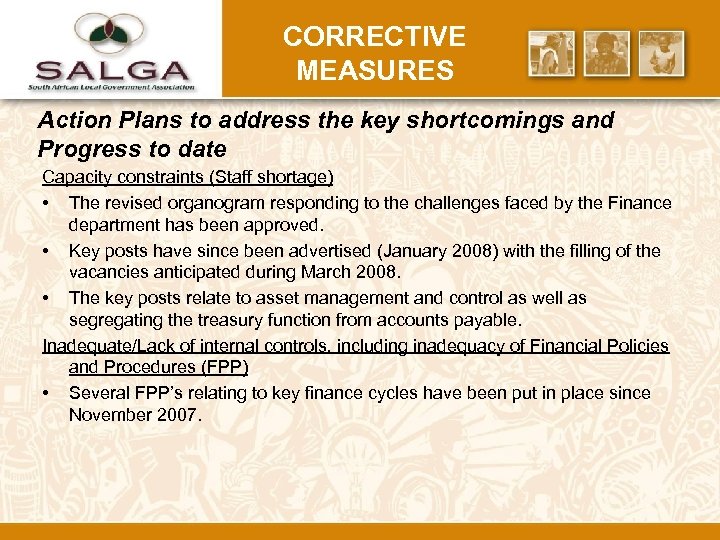 SALGA
South African Local Government Association

CORRECTIVE MEASURES

Action Plans to address the key shortcomings and Progress to date

Capacity constraints (Staff shortage)

• The revised organogram responding to the challenges faced by the Finance department has been approved.

• Key posts have since been advertised (January 2008) with the filling of the vacancies anticipated during March 2008.

• The key posts relate to asset management and control as well as segregating the treasury function from accounts payable.

Inadequate/Lack of internal controls, including inadequacy of Financial Policies and Procedures (FPP)

• Several FPP's relating to key finance cycles have been put in place since November 2007.